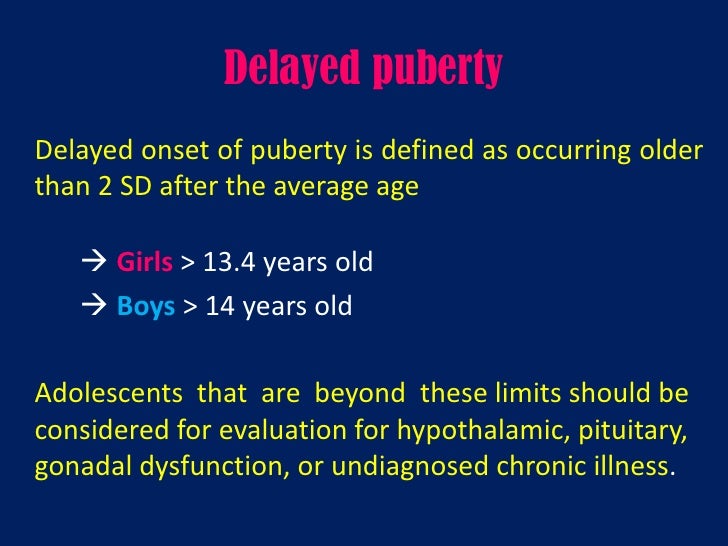 Delayed puberty

Delayed onset of puberty is defined as occurring older than 2 SD after the average age

→ Girls > 13.4 years old
→ Boys > 14 years old

Adolescents that are beyond these limits should be considered for evaluation for hypothalamic, pituitary, gonadal dysfunction, or undiagnosed chronic illness.